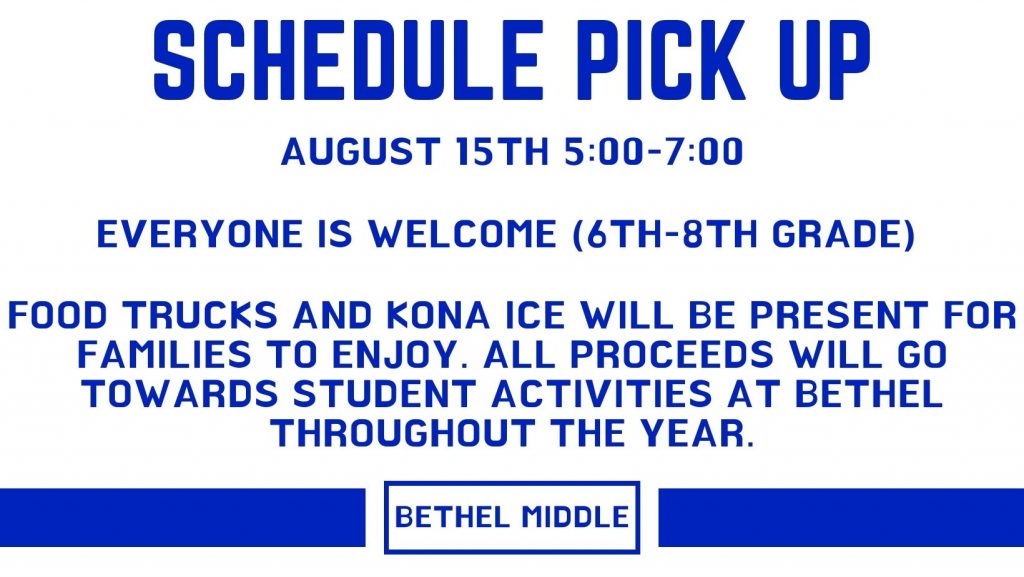 SCHEDULE PICK UP

AUGUST 15TH 5:00-7:00

EVERYONE IS WELCOME (6TH-8TH GRADE)

FOOD TRUCKS AND KONA ICE WILL BE PRESENT FOR FAMILIES TO ENJOY. ALL PROCEEDS WILL GO TOWARDS STUDENT ACTIVITIES AT BETHEL THROUGHOUT THE YEAR.

BETHEL MIDDLE